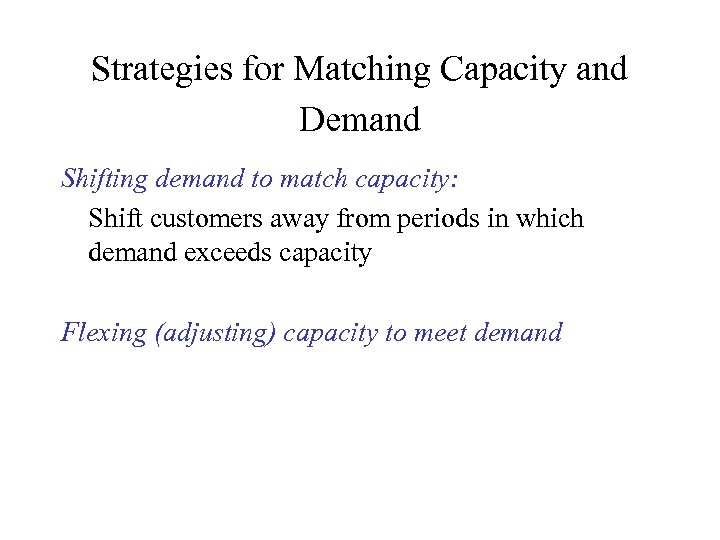 Strategies for Matching Capacity and Demand

Shifting demand to match capacity:

Shift customers away from periods in which demand exceeds capacity

Flexing (adjusting) capacity to meet demand